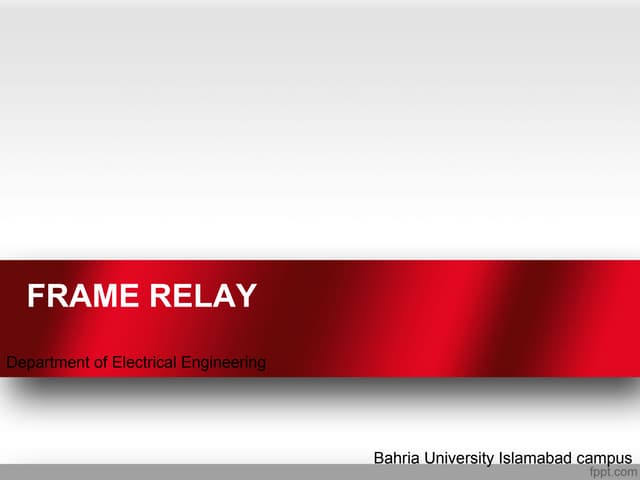 FRAME RELAY

Department of Electrical Engineering

Bahria University Islamabad campus

fppt.com